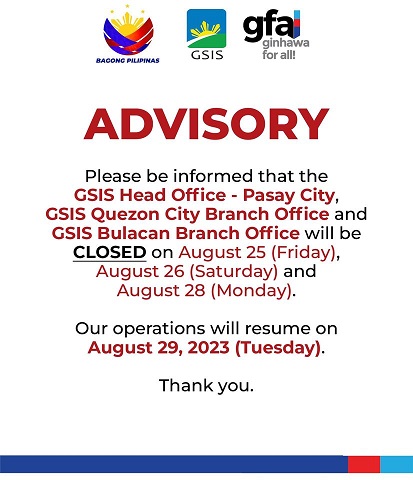 BAGONG PILIPINAS

GSIS

gfa
ginhawa
for all!

ADVISORY

Please be informed that the GSIS Head Office - Pasay City, GSIS Quezon City Branch Office and GSIS Bulacan Branch Office will be CLOSED on August 25 (Friday), August 26 (Saturday) and August 28 (Monday).

Our operations will resume on August 29, 2023 (Tuesday).

Thank you.